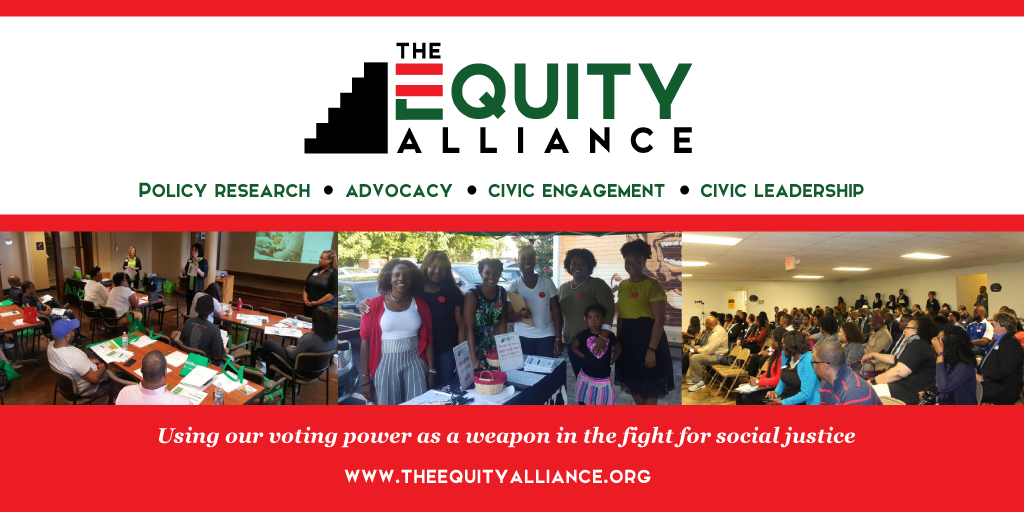 THE
EQUITY
ALLIANCE

POLICY RESEARCH • ADVOCACY • CIVIC ENGAGEMENT • CIVIC LEADERSHIP

Using our voting power as a weapon in the fight for social justice

WWW.THEEQUITYALLIANCE.ORG